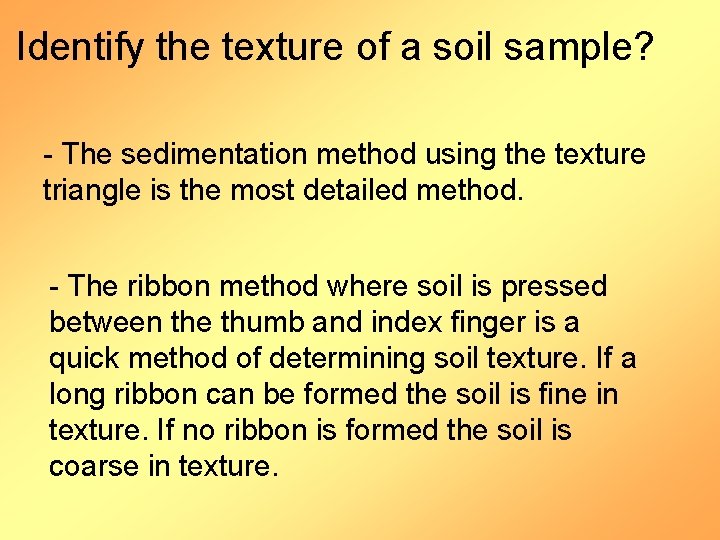 Identify the texture of a soil sample?

- The sedimentation method using the texture triangle is the most detailed method.

- The ribbon method where soil is pressed between the thumb and index finger is a quick method of determining soil texture. If a long ribbon can be formed the soil is fine in texture. If no ribbon is formed the soil is coarse in texture.